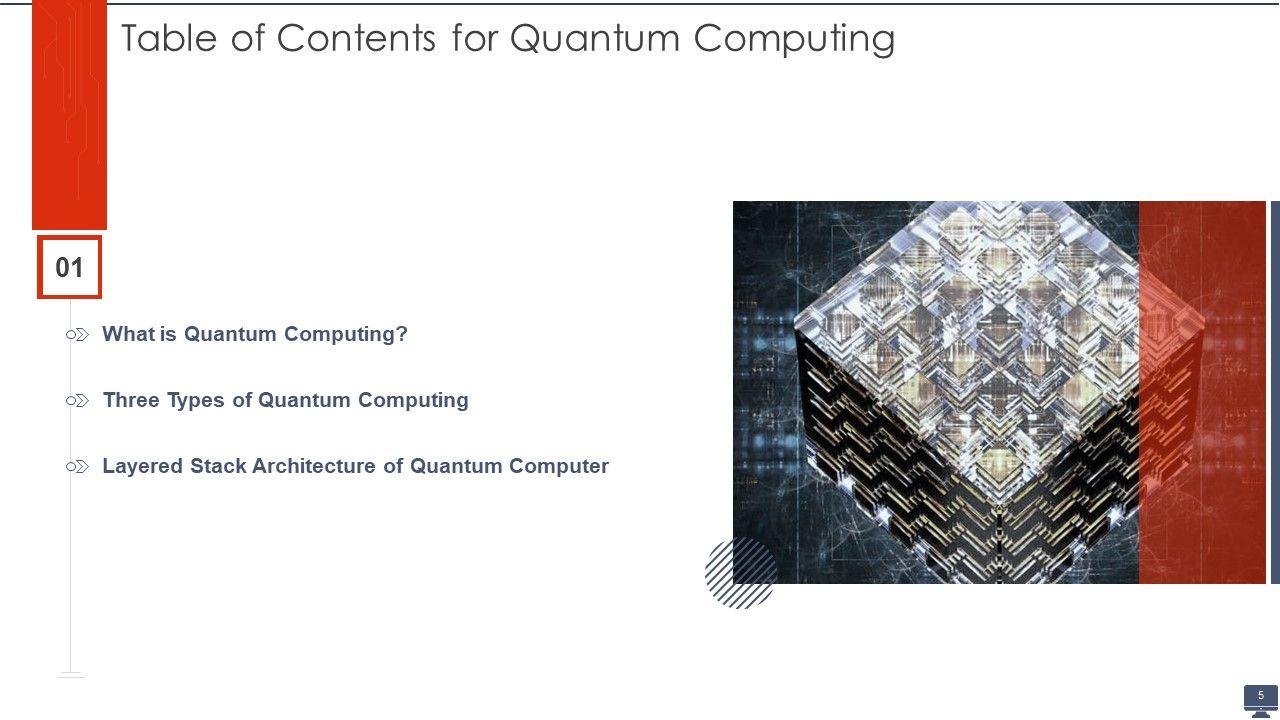 Table of Contents for Quantum Computing

01

What is Quantum Computing?

Three Types of Quantum Computing

Layered Stack Architecture of Quantum Computer

5